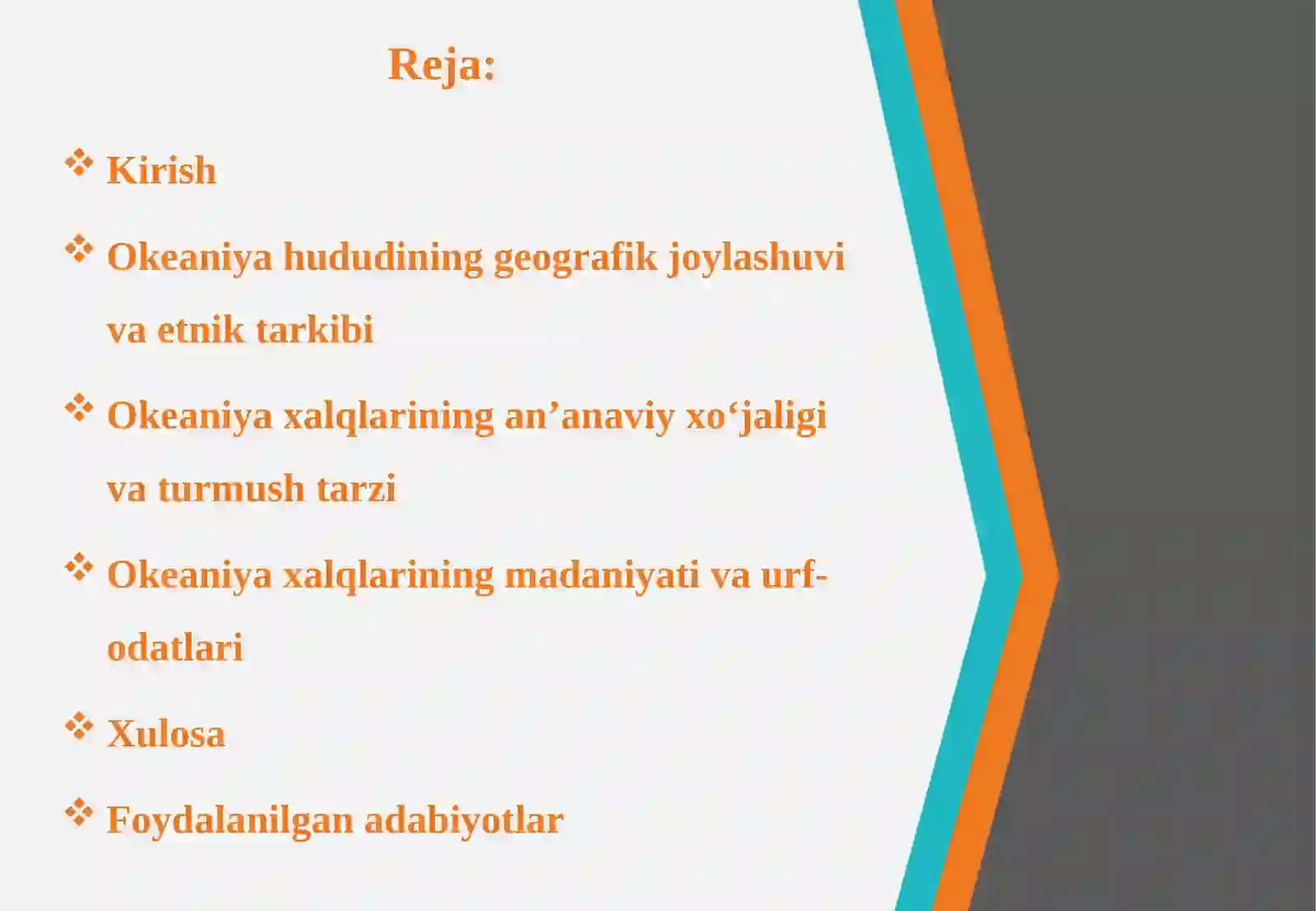 Reja:

❖ Kirish

❖ Okeaniya hududining geografik joylashuvi va etnik tarkibi

❖ Okeaniya xalqlarining an’anaviy xo‘jaligi va turmush tarzi

❖ Okeaniya xalqlarining madaniyati va urf-odatlari

❖ Xulosa

❖ Foydalanilgan adabiyotlar